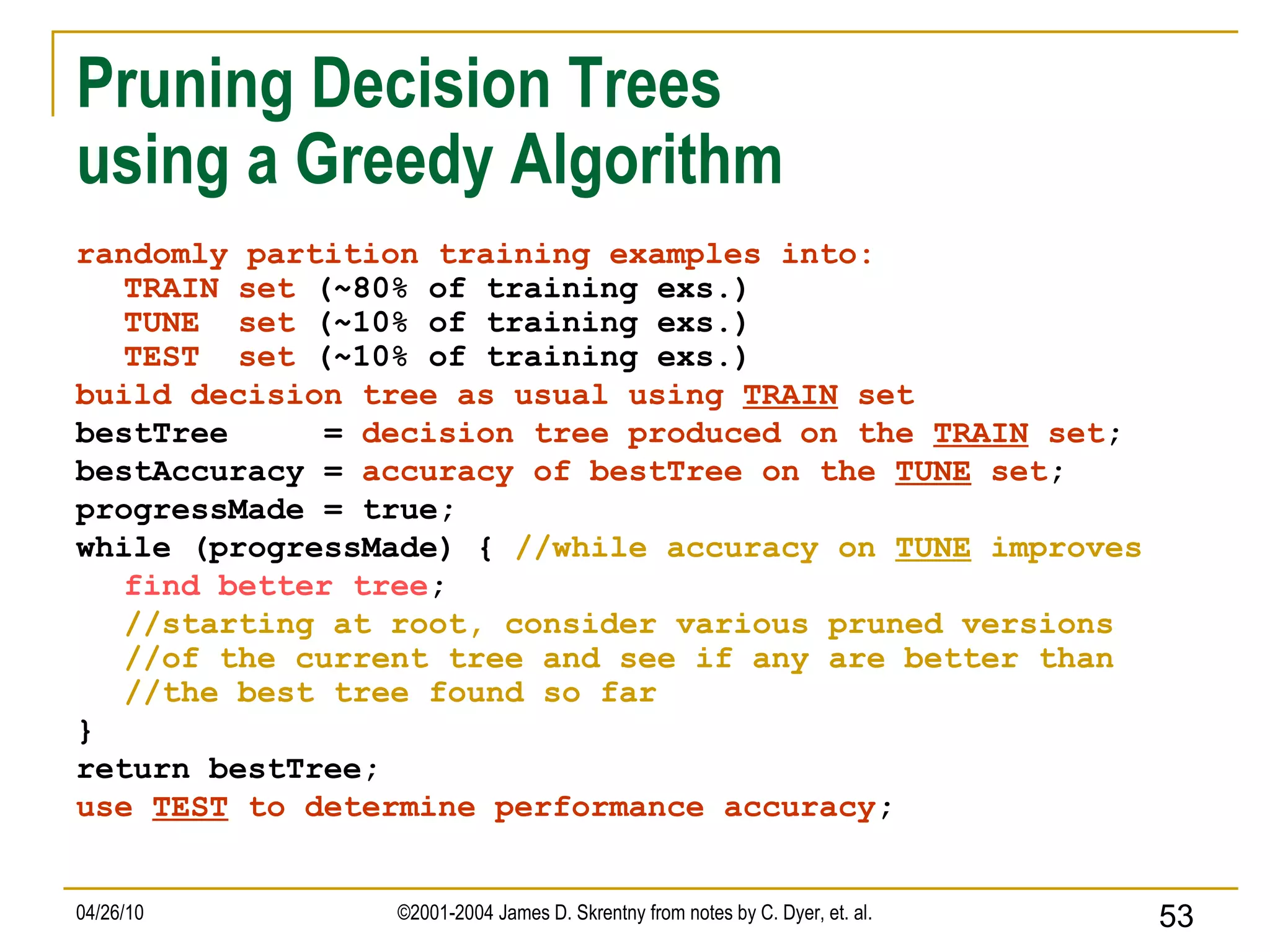 Pruning Decision Trees using a Greedy Algorithm

randomly partition training examples into:
   TRAIN set (~80% of training exs.)
   TUNE  set (~10% of training exs.)
   TEST  set (~10% of training exs.)
build decision tree as usual using TRAIN set
bestTree     = decision tree produced on the TRAIN set;
bestAccuracy = accuracy of bestTree on the TUNE set;
progressMade = true;
while (progressMade) { //while accuracy on TUNE improves
   find better tree;
   //starting at root, consider various pruned versions
   //of the current tree and see if any are better than
   //the best tree found so far
}
return bestTree;
use TEST to determine performance accuracy;

04/26/10

©2001-2004 James D. Skrentny from notes by C. Dyer, et. al.

53